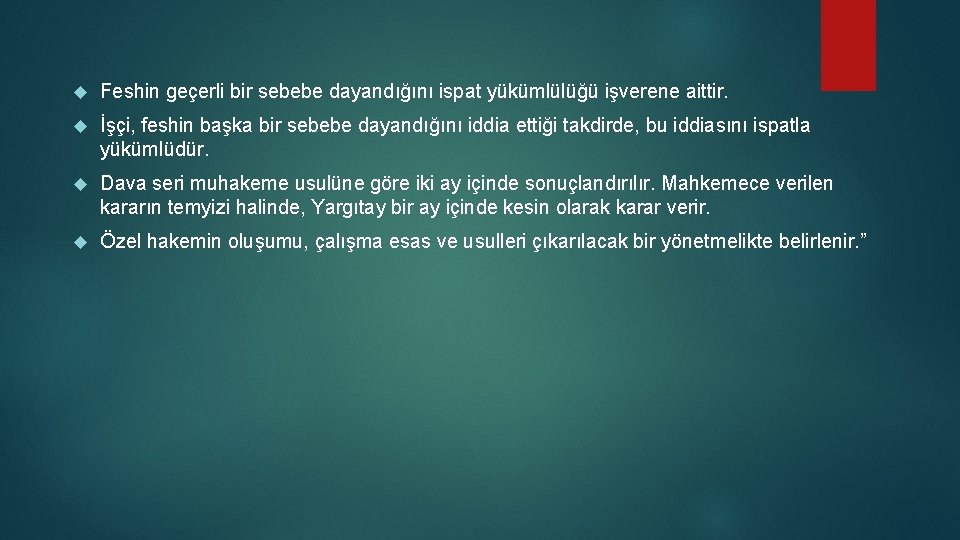 Feshin geçerli bir sebebe dayandığını ispat yükümlülüğü işverene aittir.

İşçi, feshin başka bir sebebe dayandığını iddia ettiği takdirde, bu iddiasını ispatla yükümlüdür.

Dava seri muhakeme usulüne göre iki ay içinde sonuçlandırılır. Mahkemece verilen kararın temyizi halinde, Yargıtay bir ay içinde kesin olarak karar verir.

Özel hakemin oluşumu, çalışma esas ve usulleri çıkarılacak bir yönetmelikte belirlenir.”